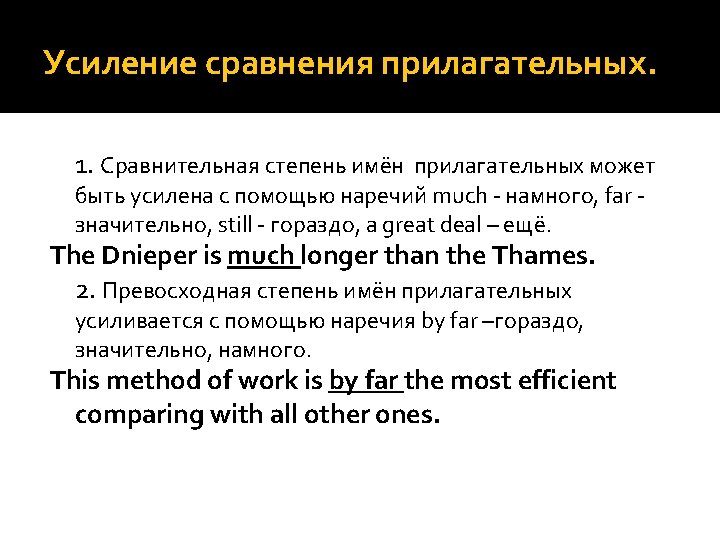 Усиление сравнения прилагательных.

1. Сравнительная степень имён прилагательных может быть усилена с помощью наречий much - намного, far - значительно, still - гораздо, a great deal – ещё.

The Dnieper is much longer than the Thames.

2. Превосходная степень имён прилагательных усиливается с помощью наречия by far –гораздо, значительно, намного.

This method of work is by far the most efficient comparing with all other ones.